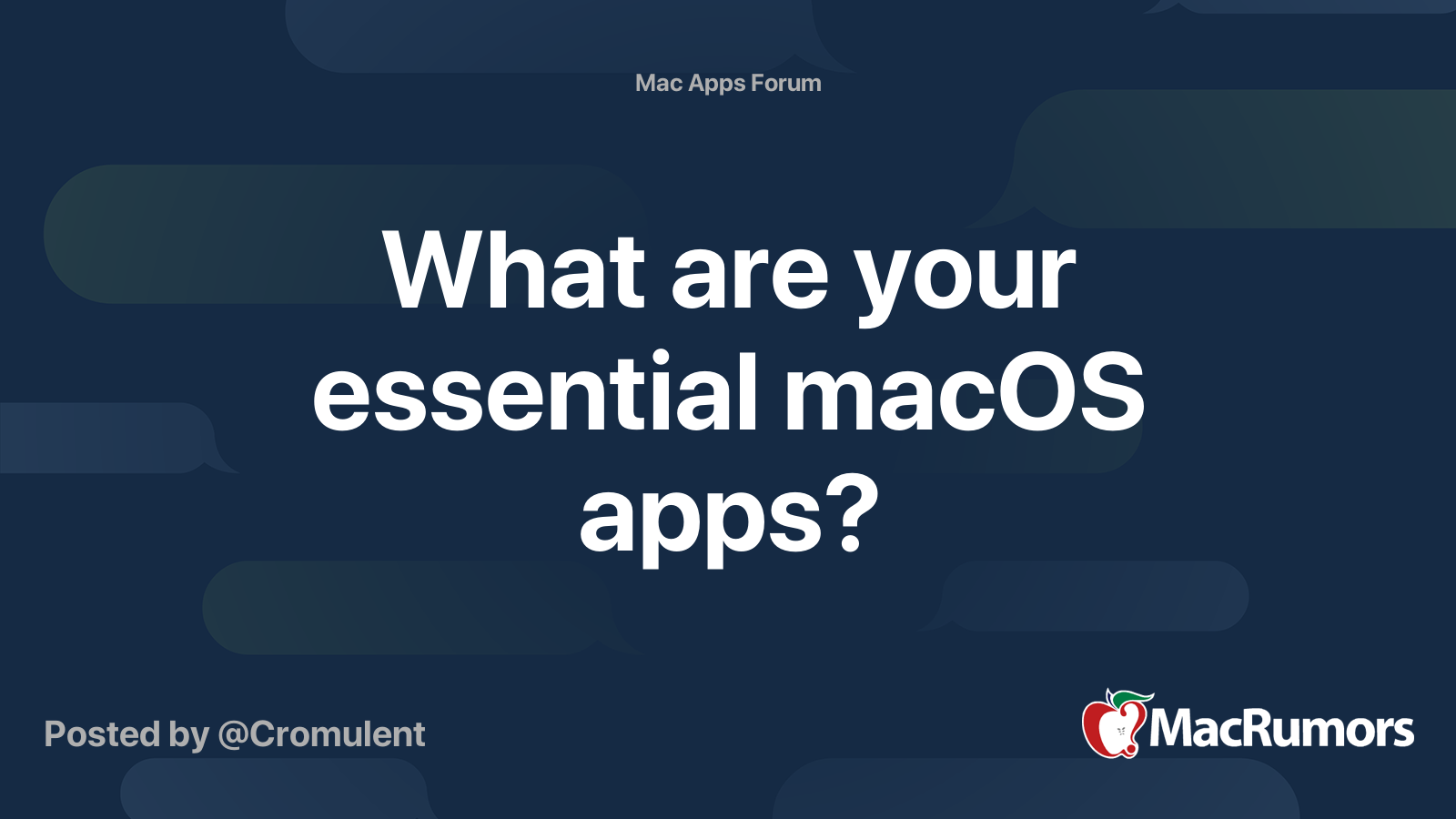 Mac Apps Forum

What are your essential macOS apps?

Posted by @Cromulent

MacRumors